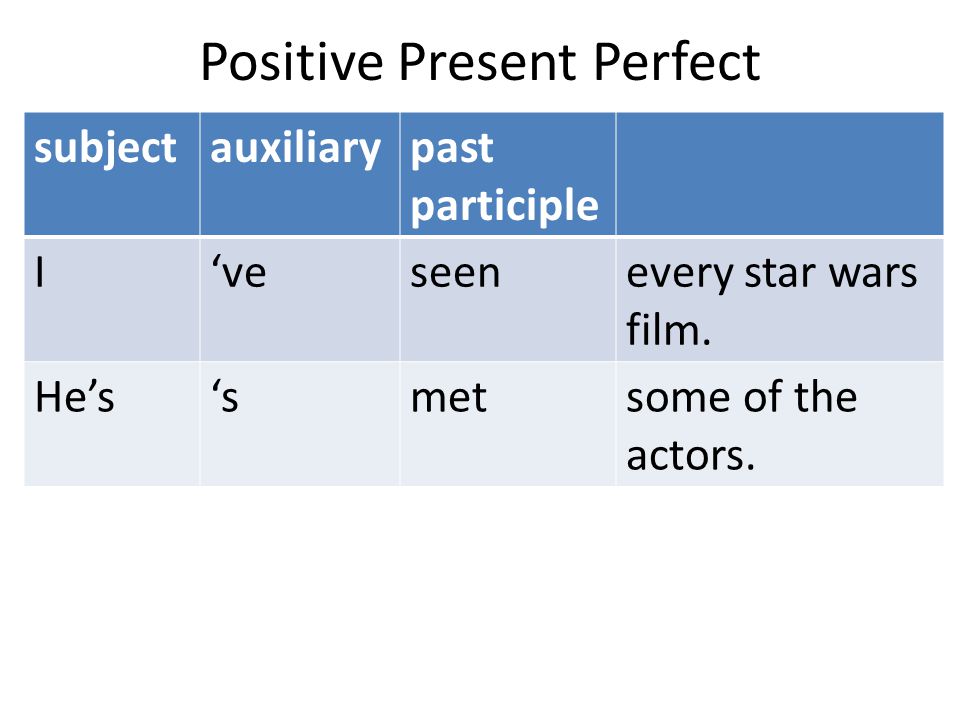 Positive Present Perfect

| subject | auxiliary | past participle | |
|---|---|---|---|
| I | ‘ve | seen | every star wars film. |
| He’s | ‘s | met | some of the actors. |